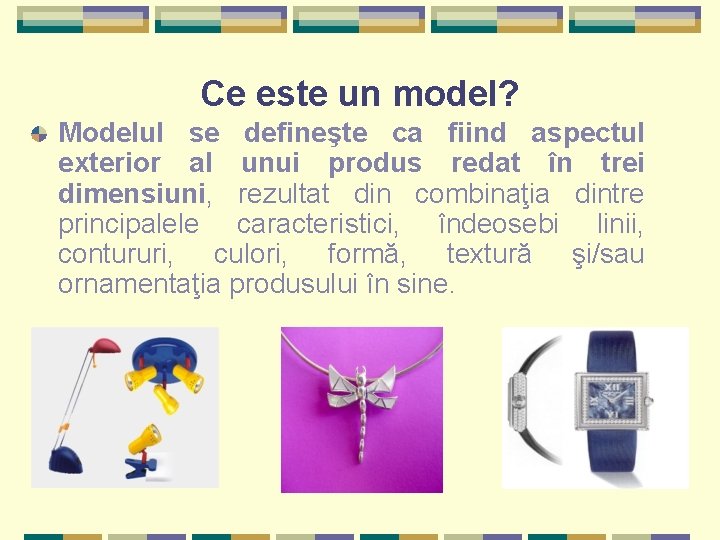 Ce este un model?

Modelul se defineşte ca fiind aspectul exterior al unui produs redat în trei dimensiuni, rezultat din combinaţia dintre principalele caracteristici, îndeosebi linii, contururi, culori, formă, textură şi/sau ornamentaţia produsului în sine.